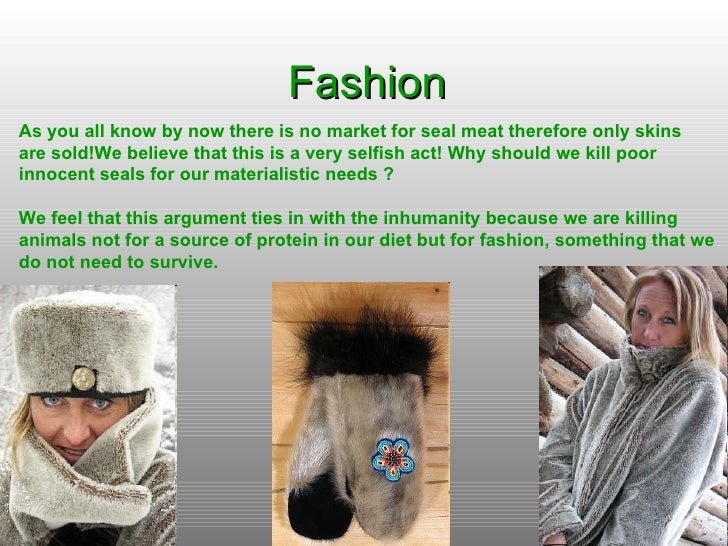 Fashion

As you all know by now there is no market for seal meat therefore only skins are sold!We believe that this is a very selfish act! Why should we kill poor innocent seals for our materialistic needs ?

We feel that this argument ties in with the inhumanity because we are killing animals not for a source of protein in our diet but for fashion, something that we do not need to survive.